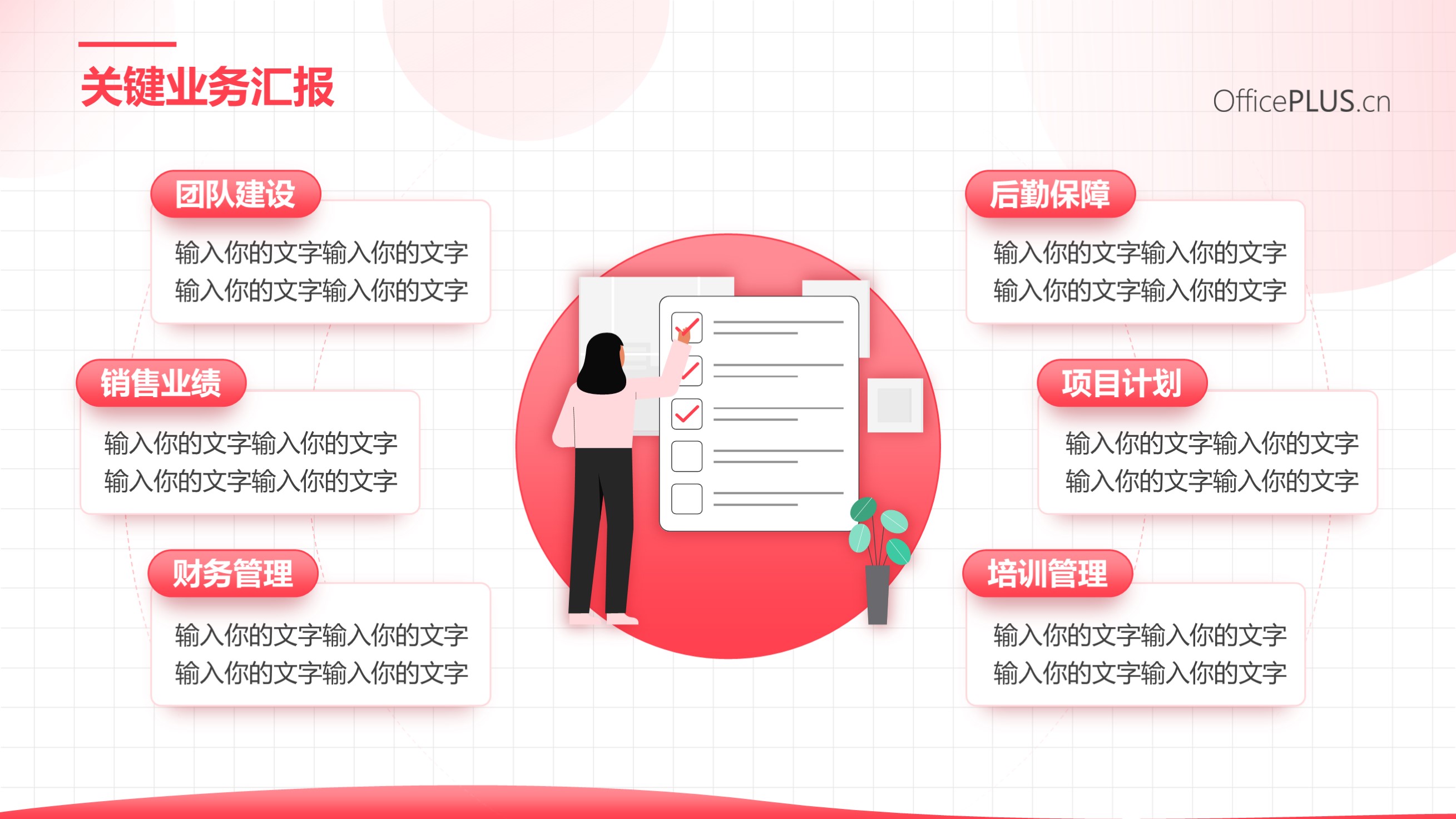 关键业务汇报

OfficePLUS.cn

团队建设

输入你的文字输入你的文字
输入你的文字输入你的文字

销售业绩

输入你的文字输入你的文字
输入你的文字输入你的文字

财务管理

输入你的文字输入你的文字
输入你的文字输入你的文字

后勤保障

输入你的文字输入你的文字
输入你的文字输入你的文字

项目计划

输入你的文字输入你的文字
输入你的文字输入你的文字

培训管理

输入你的文字输入你的文字
输入你的文字输入你的文字